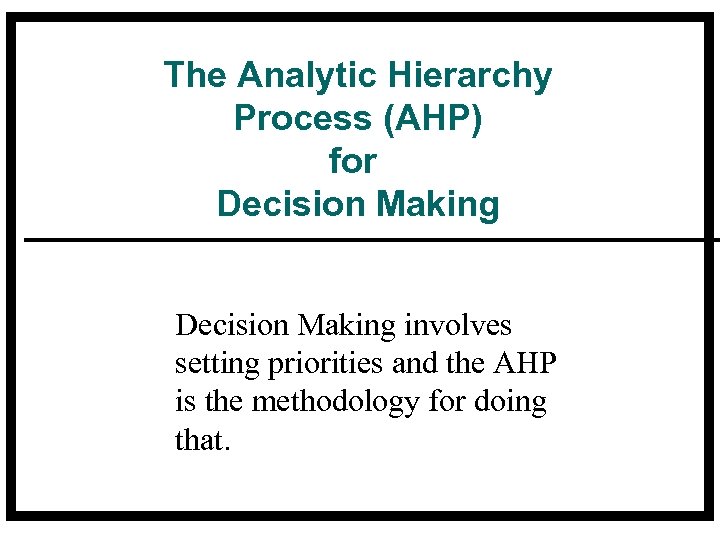 The Analytic Hierarchy Process (AHP) for Decision Making

Decision Making involves setting priorities and the AHP is the methodology for doing that.